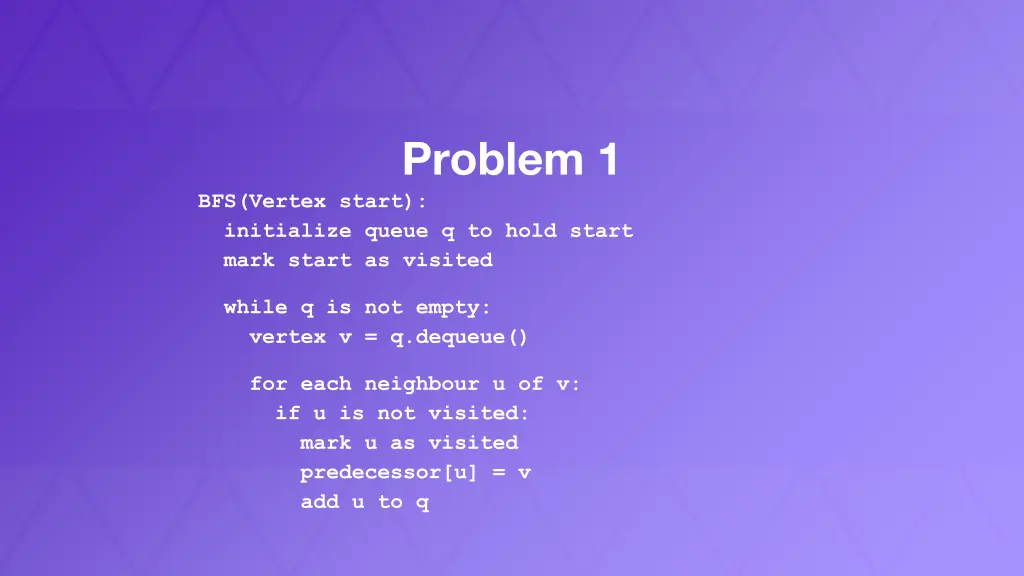 Problem 1

BFS(Vertex start):
  initialize queue q to hold start
  mark start as visited

  while q is not empty:
    vertex v = q.dequeue()

    for each neighbour u of v:
      if u is not visited:
        mark u as visited
        predecessor[u] = v
        add u to q